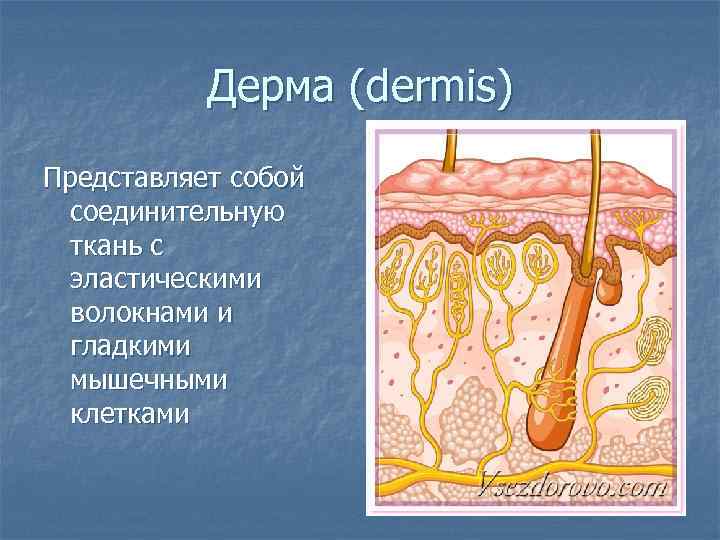 Дерма (dermis)

Представляет собой соединительную ткань с эластическими волокнами и гладкими мышечными клетками

Vsezdorovo.com